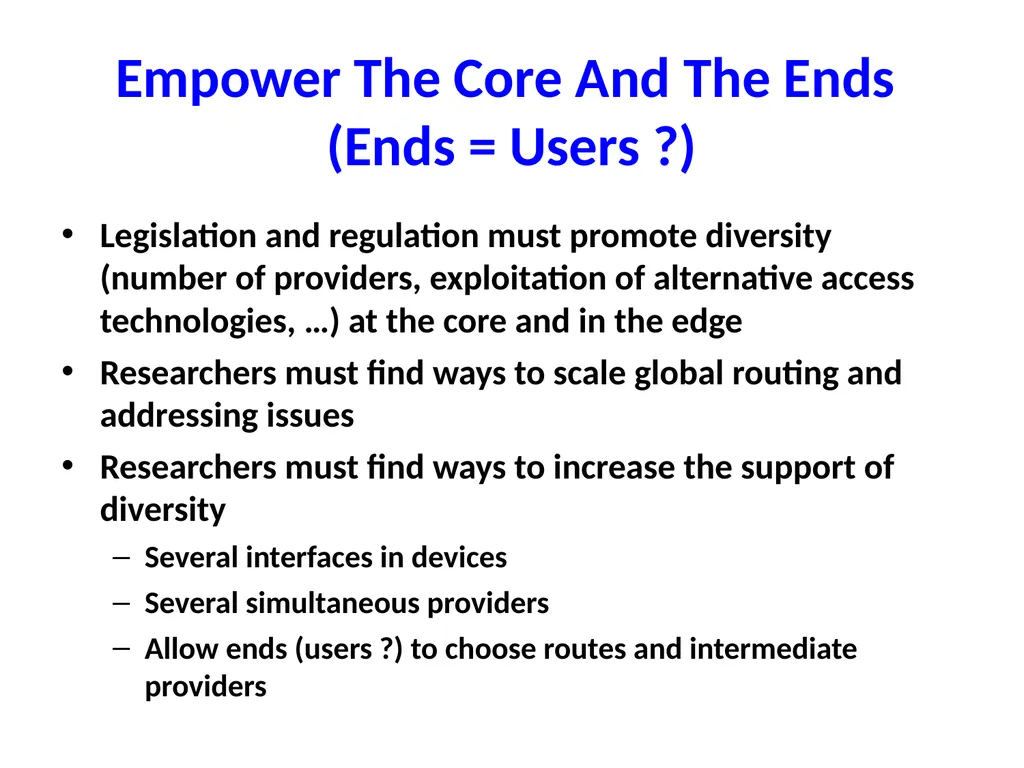 Empower The Core And The Ends
(Ends = Users ?)

• Legislation and regulation must promote diversity (number of providers, exploitation of alternative access technologies, …) at the core and in the edge
• Researchers must find ways to scale global routing and addressing issues
• Researchers must find ways to increase the support of diversity
– Several interfaces in devices
– Several simultaneous providers
– Allow ends (users ?) to choose routes and intermediate providers